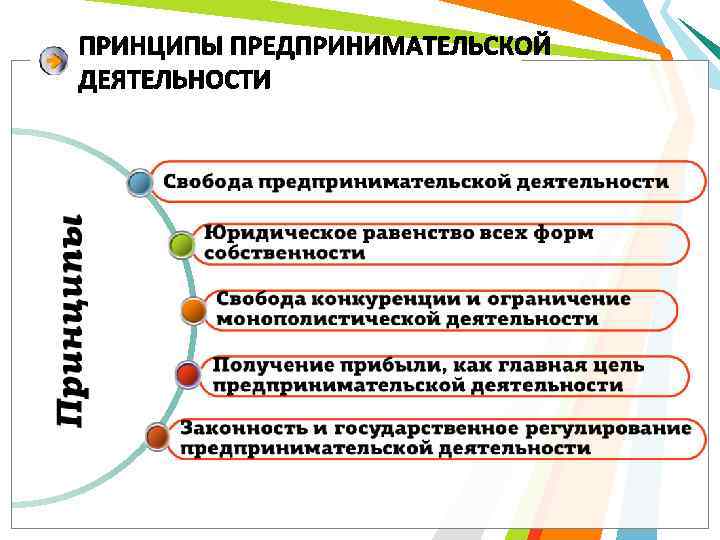 ПРИНЦИПЫ ПРЕДПРИНИМАТЕЛЬСКОЙ ДЕЯТЕЛЬНОСТИ

Принципы

Свобода предпринимательской деятельности

Юридическое равенство всех форм собственности

Свобода конкуренции и ограничение монополистической деятельности

Получение прибыли, как главная цель предпринимательской деятельности

Законность и государственное регулирование предпринимательской деятельности